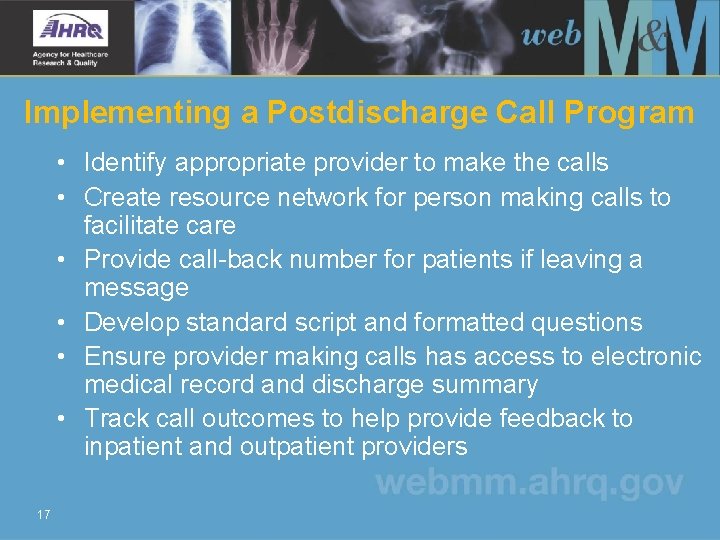 AHRQ
Agency for Healthcare Research & Quality

web M&M

Implementing a Postdischarge Call Program

• Identify appropriate provider to make the calls
• Create resource network for person making calls to facilitate care
• Provide call-back number for patients if leaving a message
• Develop standard script and formatted questions
• Ensure provider making calls has access to electronic medical record and discharge summary
• Track call outcomes to help provide feedback to inpatient and outpatient providers

webmm.ahrq.gov

17